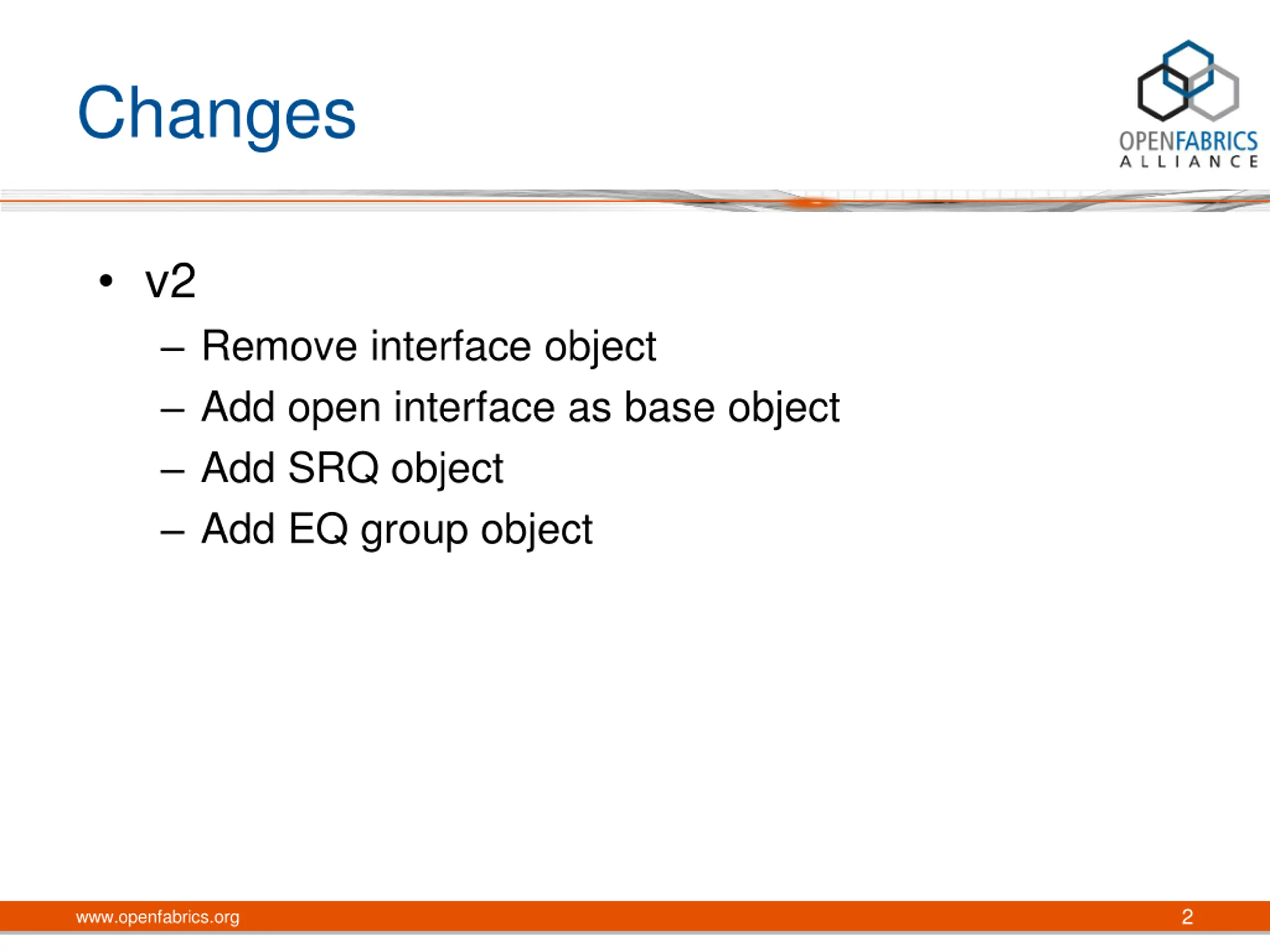 Changes

OPENFABRICS
ALLIANCE

• v2
– Remove interface object
– Add open interface as base object
– Add SRQ object
– Add EQ group object

www.openfabrics.org 2